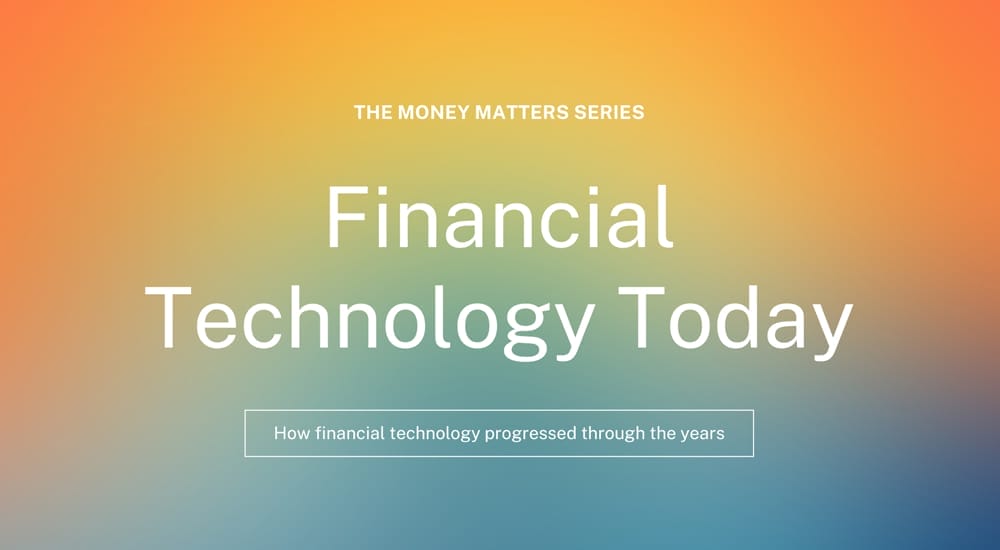 THE MONEY MATTERS SERIES

Financial Technology Today

How financial technology progressed through the years